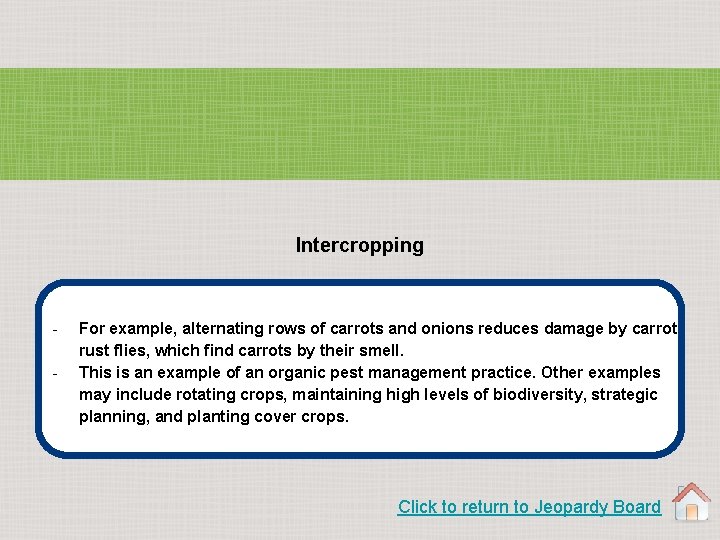 Intercropping

- For example, alternating rows of carrots and onions reduces damage by carrot rust flies, which find carrots by their smell.
- This is an example of an organic pest management practice. Other examples may include rotating crops, maintaining high levels of biodiversity, strategic planning, and planting cover crops.

Click to return to Jeopardy Board